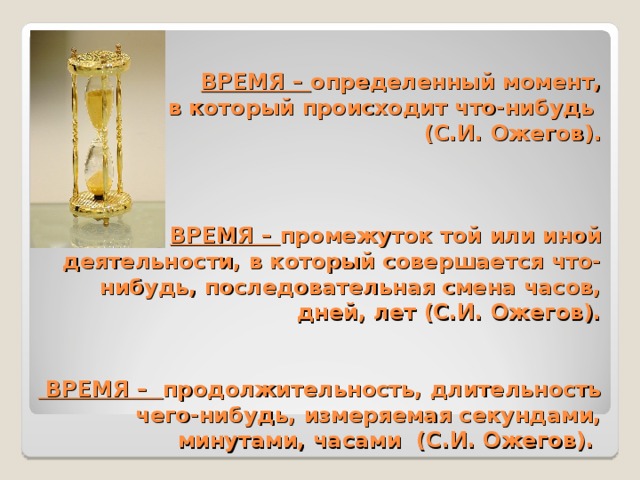 ВРЕМЯ – определенный момент, в который происходит что-нибудь (С.И. Ожегов).

ВРЕМЯ – промежуток той или иной деятельности, в который совершается что-нибудь, последовательная смена часов, дней, лет (С.И. Ожегов).

ВРЕМЯ – продолжительность, длительность чего-нибудь, измеряемая секундами, минутами, часами (С.И. Ожегов).